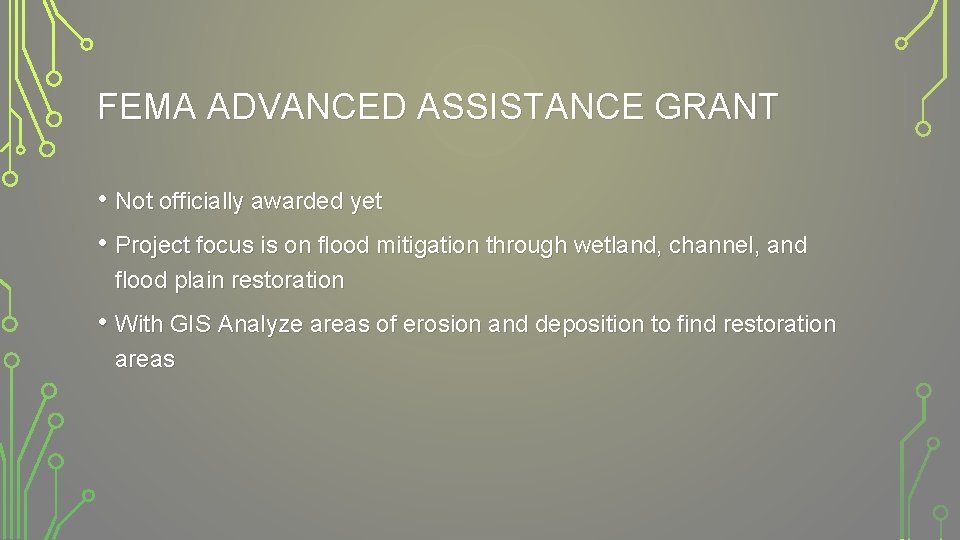 FEMA ADVANCED ASSISTANCE GRANT

• Not officially awarded yet

• Project focus is on flood mitigation through wetland, channel, and flood plain restoration

• With GIS Analyze areas of erosion and deposition to find restoration areas